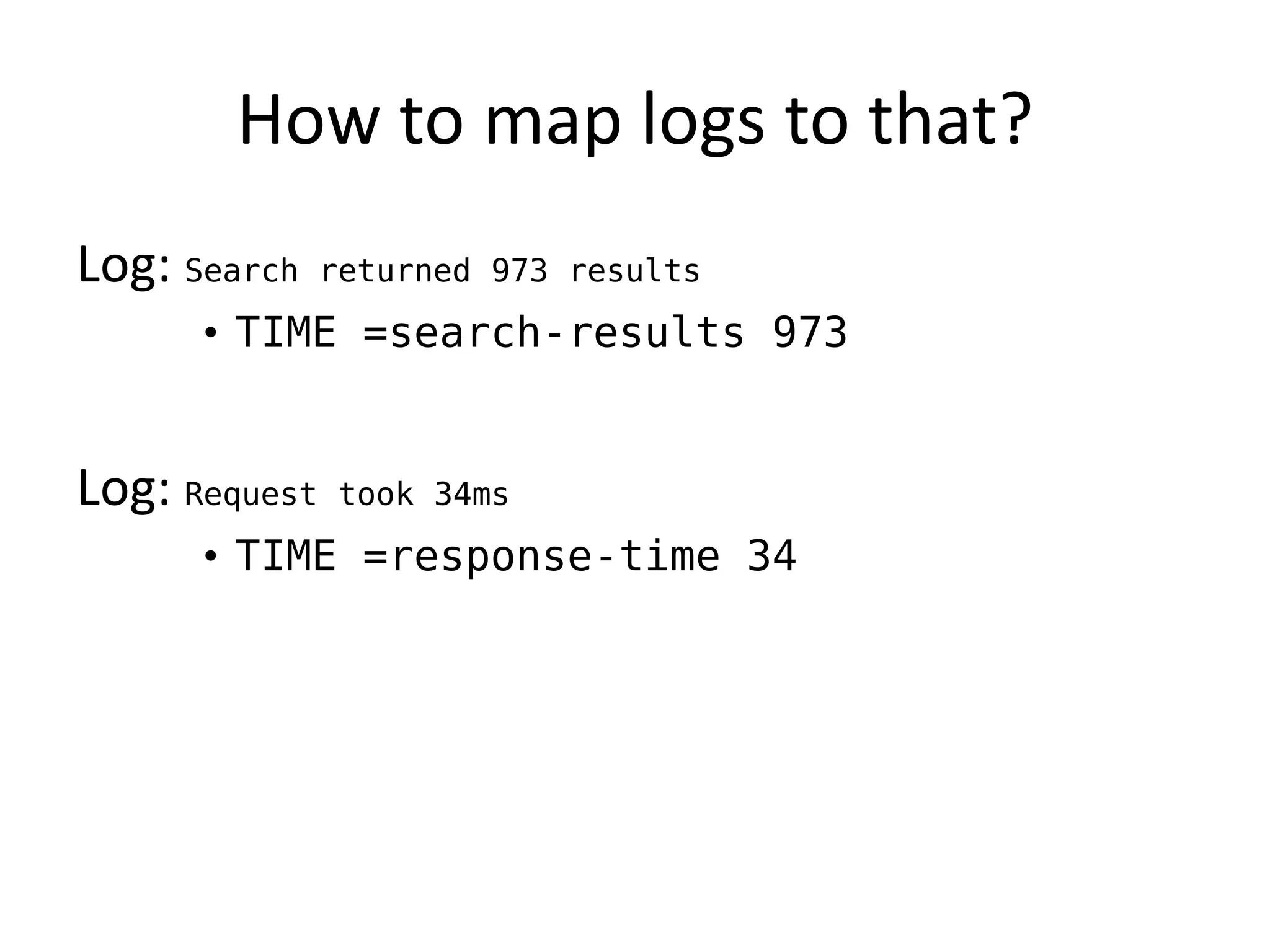 How to map logs to that?

Log: Search returned 973 results

• TIME =search-results 973

Log: Request took 34ms

• TIME =response-time 34